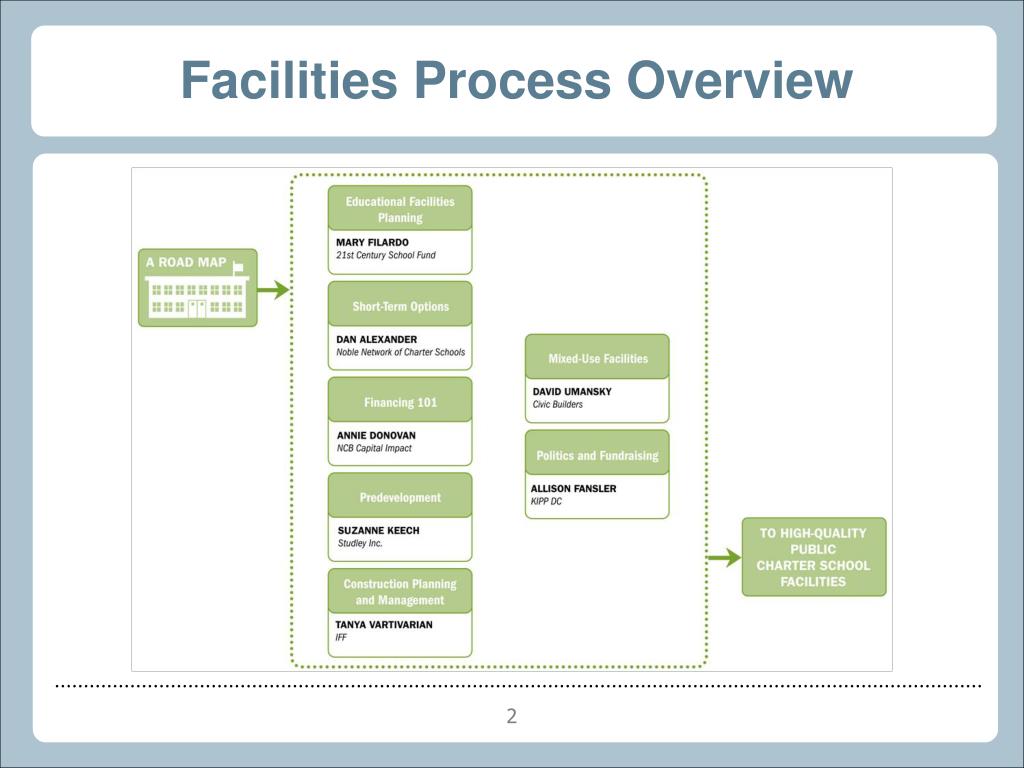 Facilities Process Overview

A ROAD MAP

Educational Facilities Planning
MARY FILARDO
21st Century School Fund

Short-Term Options
DAN ALEXANDER
Noble Network of Charter Schools

Financing 101
ANNIE DONOVAN
NCB Capital Impact

Predevelopment
SUZANNE KEECH
Studley Inc.

Construction Planning and Management
TANYA VARTIVARIAN
IFF

Mixed-Use Facilities
DAVID UMANSKY
Civic Builders

Politics and Fundraising
ALLISON FANSLER
KIPP DC

TO HIGH-QUALITY PUBLIC CHARTER SCHOOL FACILITIES

2